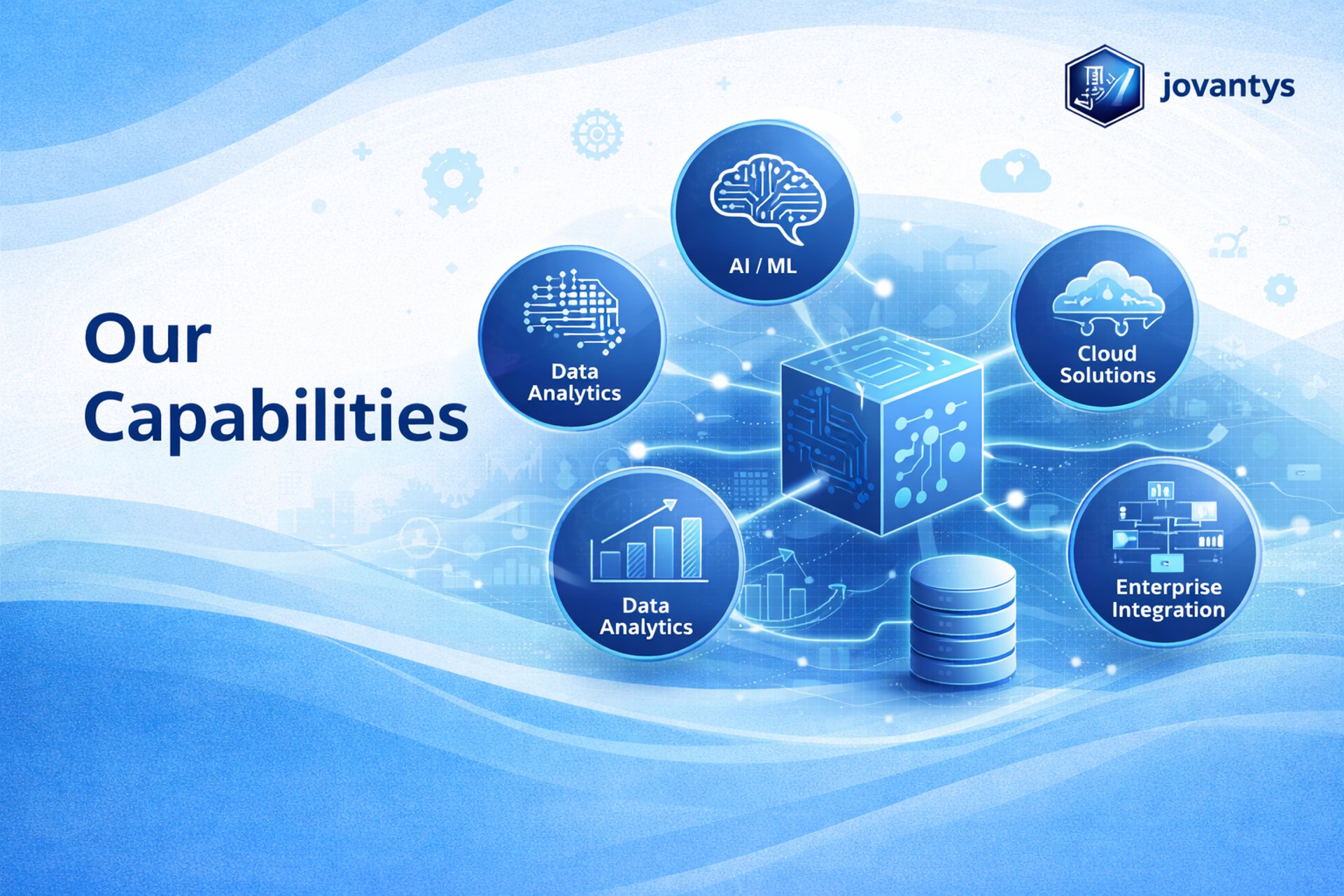 jovantys

Our Capabilities

AI / ML

Data Analytics

Cloud Solutions

Data Analytics

Enterprise Integration